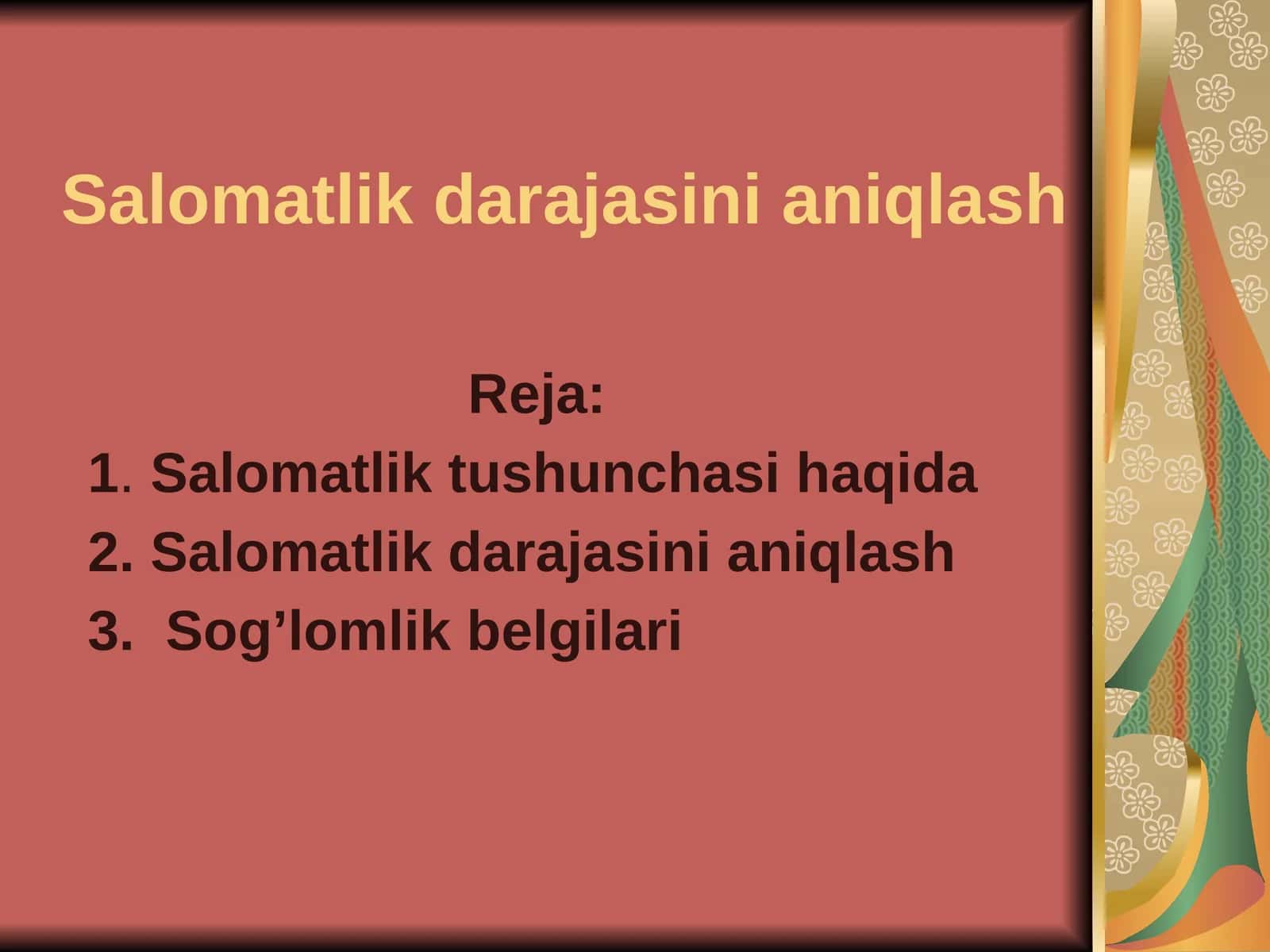 Salomatlik darajasini aniqlash

Reja:

1. Salomatlik tushunchasi haqida
2. Salomatlik darajasini aniqlash
3. Sog’lomlik belgilari